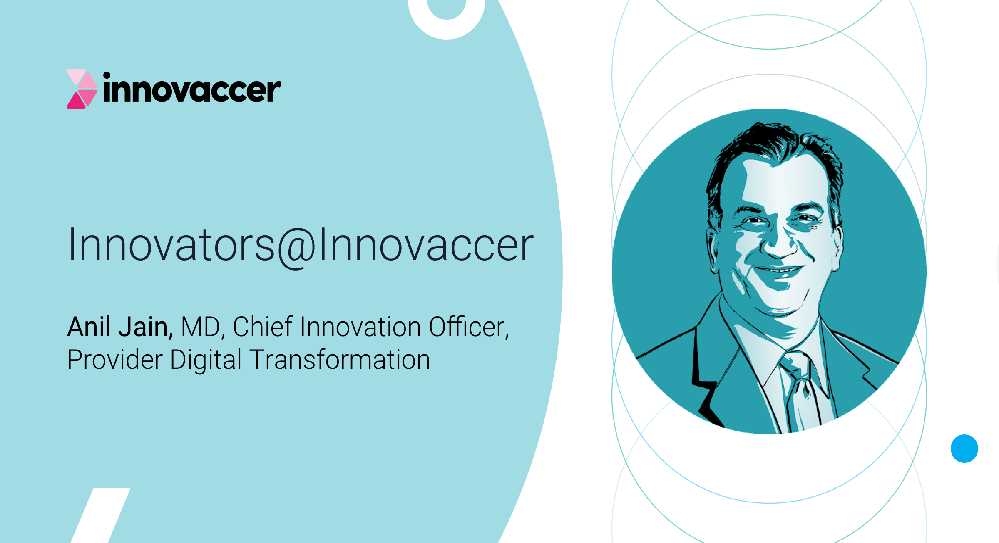 innovaccer

Innovators@Innovaccer

Anil Jain, MD, Chief Innovation Officer, Provider Digital Transformation